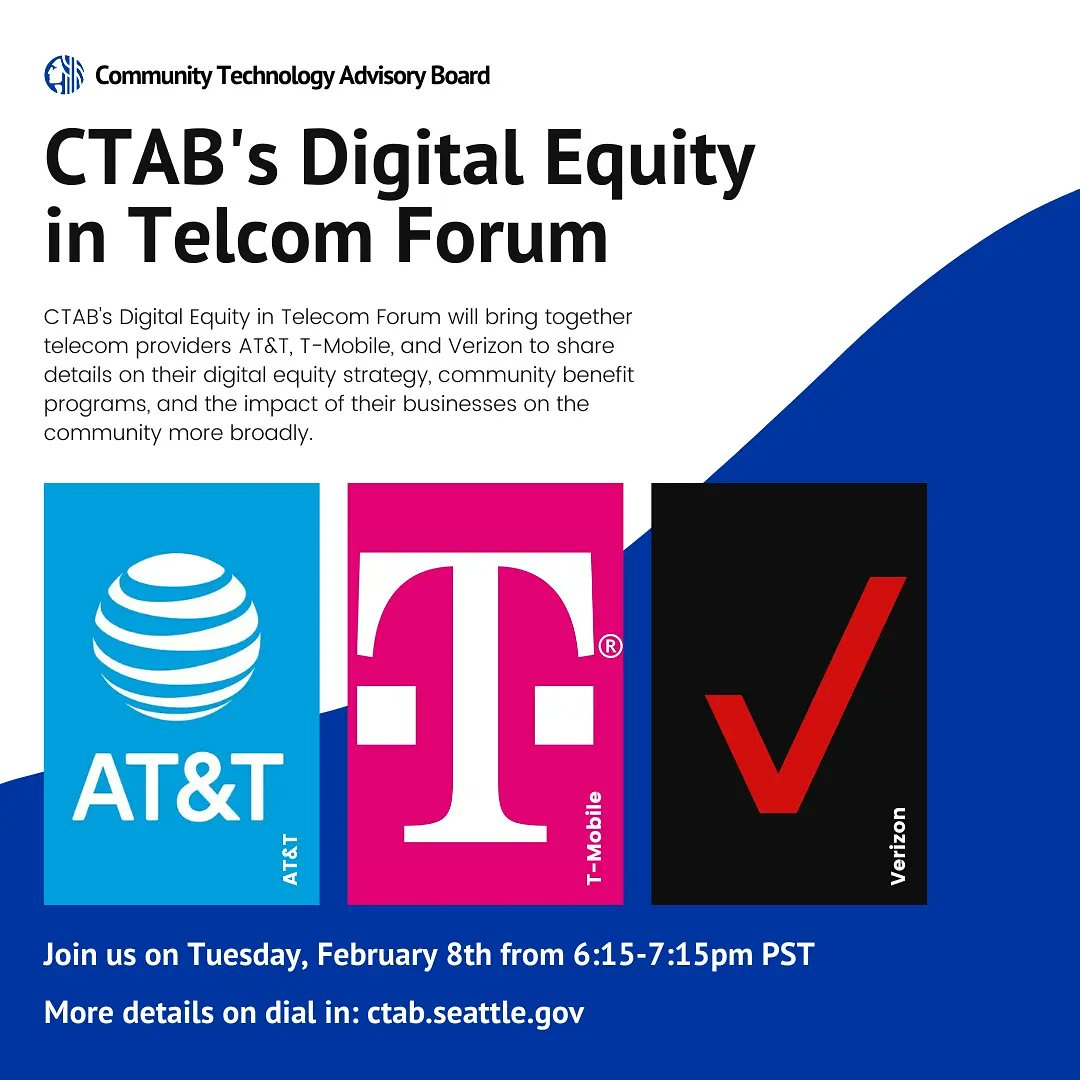 Community Technology Advisory Board

CTAB's Digital Equity in Telcom Forum

CTAB's Digital Equity in Telecom Forum will bring together telecom providers AT&T, T-Mobile, and Verizon to share details on their digital equity strategy, community benefit programs, and the impact of their businesses on the community more broadly.

AT&T

AT&T

T ®

T-Mobile

Verizon

Join us on Tuesday, February 8th from 6:15-7:15pm PST

More details on dial in: ctab.seattle.gov